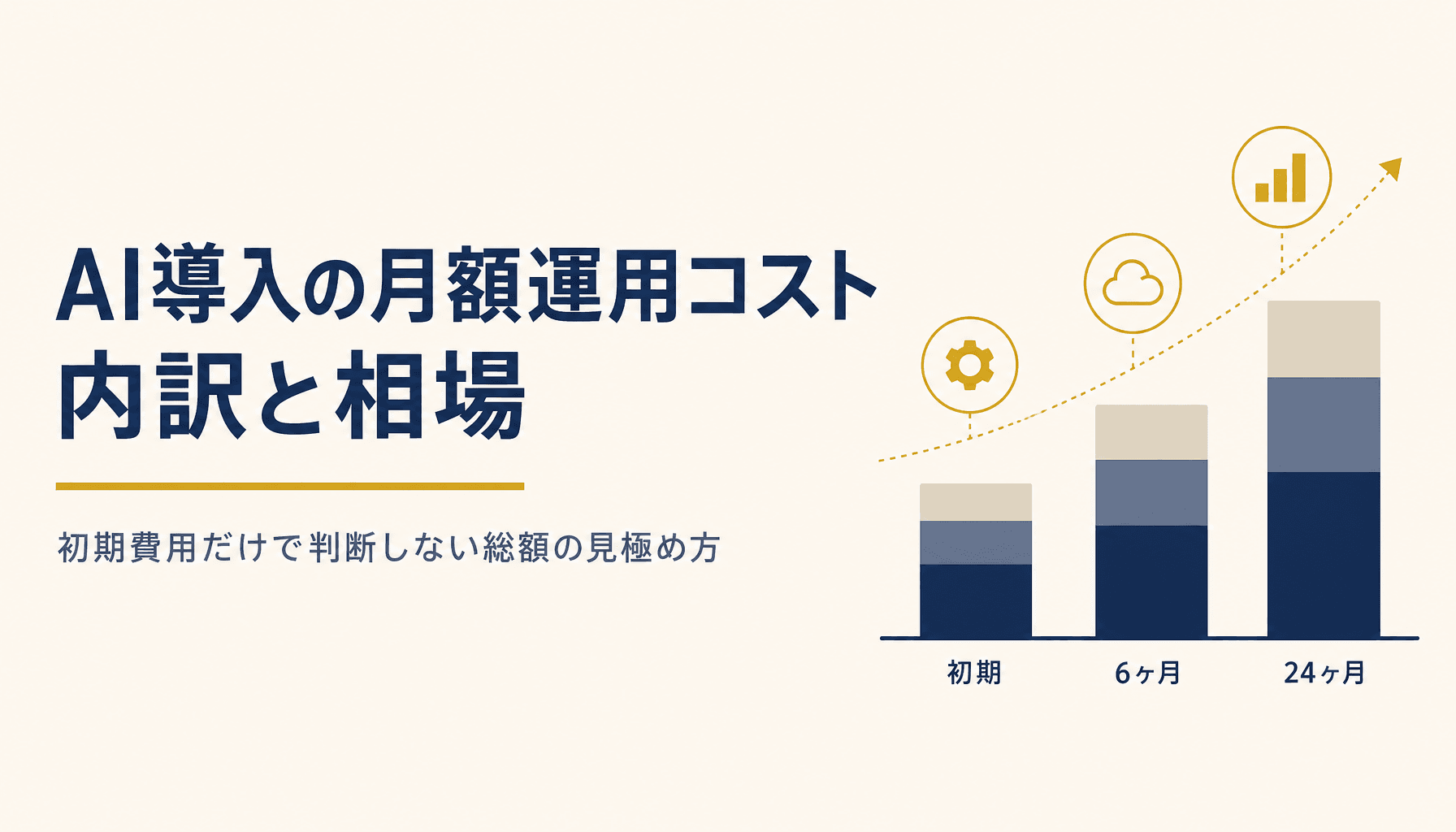 AI導入の月額運用コスト
内訳と相場

初期費用だけで判断しない総額の見極め方

初期
6ヶ月
24ヶ月